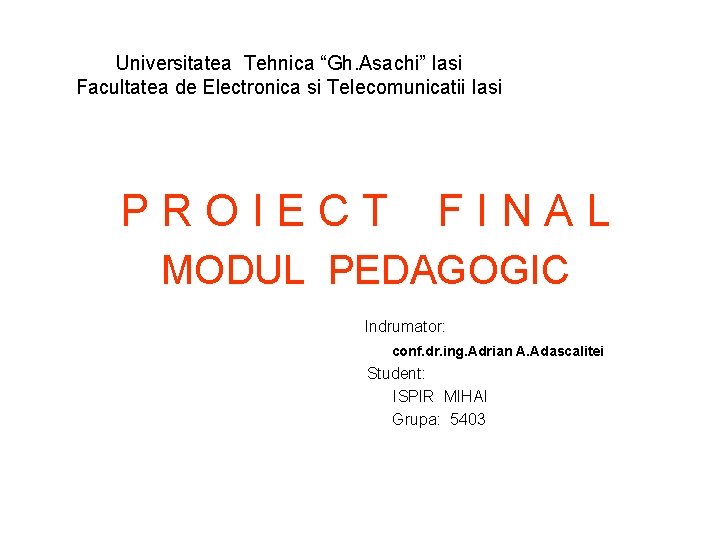 Universitatea Tehnica "Gh.Asachi" Iasi
Facultatea de Electronica si Telecomunicatii Iasi

P R O I E C T F I N A L
MODUL PEDAGOGIC

Indrumator:
conf.dr.ing.Adrian A.Adascalitei
Student:
ISPIR MIHAI
Grupa: 5403